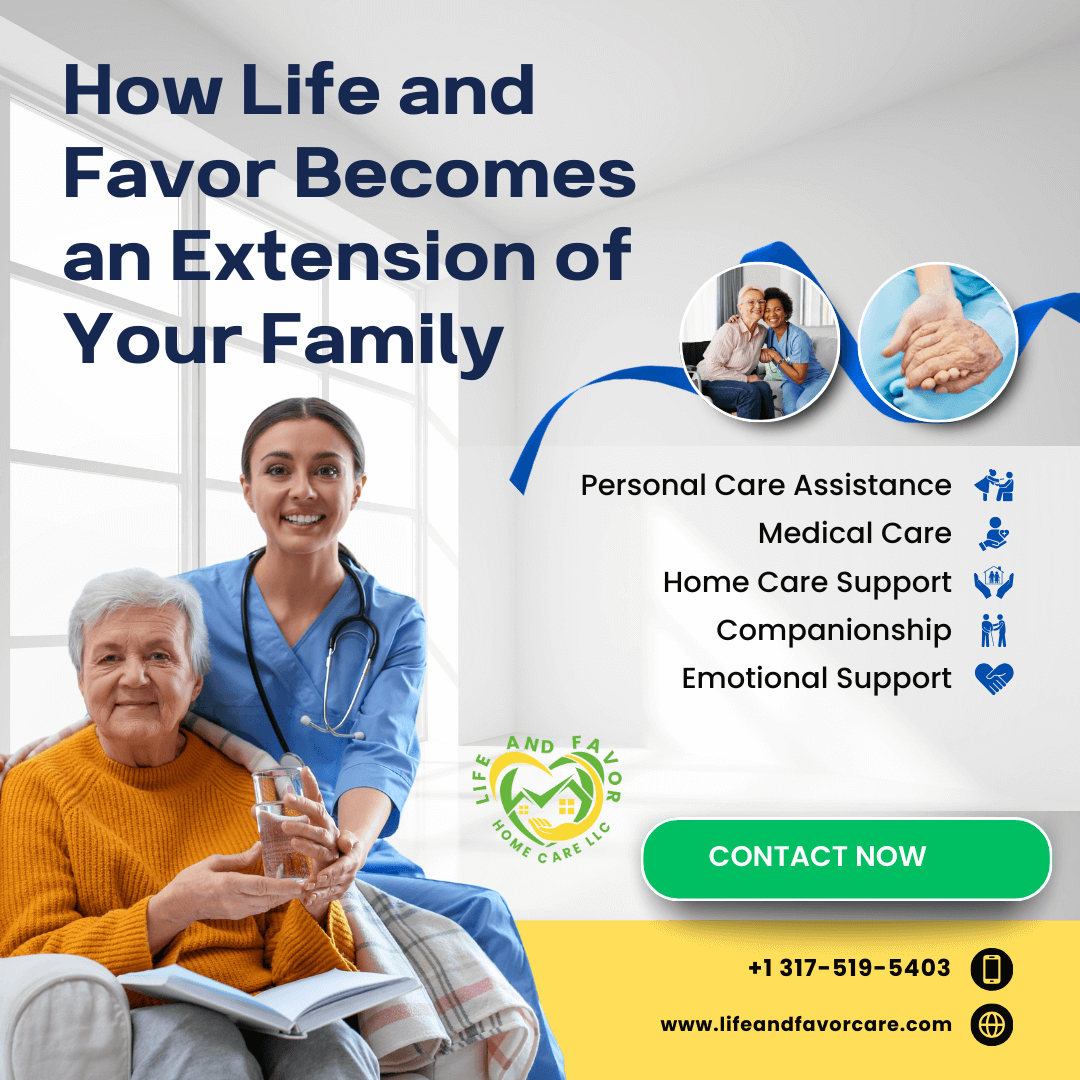 How Life and Favor Becomes an Extension of Your Family

Personal Care Assistance
Medical Care
Home Care Support
Companionship
Emotional Support

LIFE AND FAVOR
HOME CARE LLC

CONTACT NOW

+1 317-519-5403
www.lifeandfavorcare.com